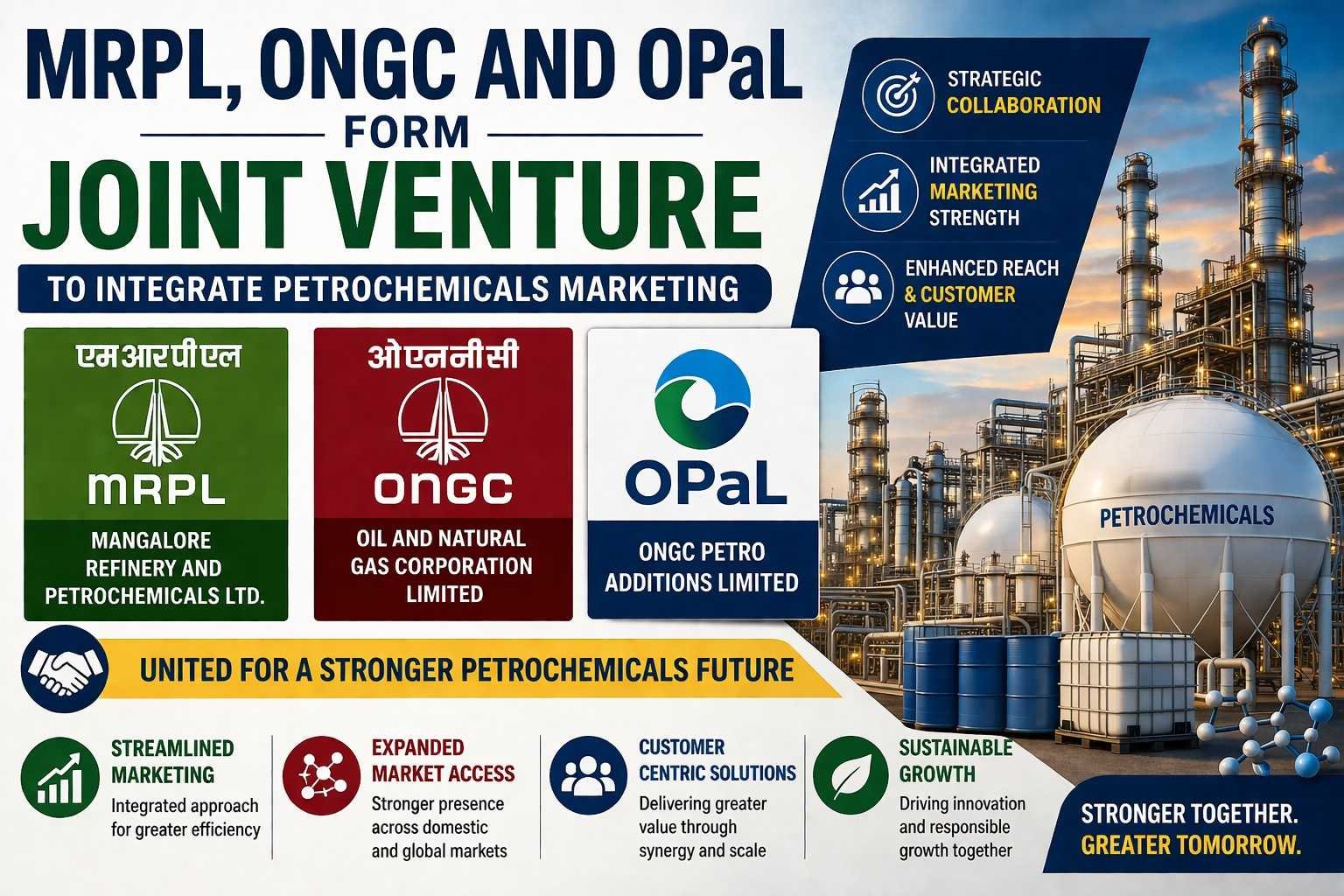 MRPL, ONGC AND OPaL
FORM
JOINT VENTURE
TO INTEGRATE PETROCHEMICALS MARKETING

STRATEGIC COLLABORATION

INTEGRATED MARKETING STRENGTH

ENHANCED REACH & CUSTOMER VALUE

एमआरपीएल
MRPL
MANGALORE REFINERY AND PETROCHEMICALS LTD.

ओएनजीसी
ONGC
OIL AND NATURAL GAS CORPORATION LIMITED

OPaL
ONGC PETRO ADDITIONS LIMITED

PETROCHEMICALS

UNITED FOR A STRONGER PETROCHEMICALS FUTURE

STREAMLINED MARKETING
Integrated approach for greater efficiency

EXPANDED MARKET ACCESS
Stronger presence across domestic and global markets

CUSTOMER CENTRIC SOLUTIONS
Delivering greater value through synergy and scale

SUSTAINABLE GROWTH
Driving innovation and responsible growth together

STRONGER TOGETHER.
GREATER TOMORROW.